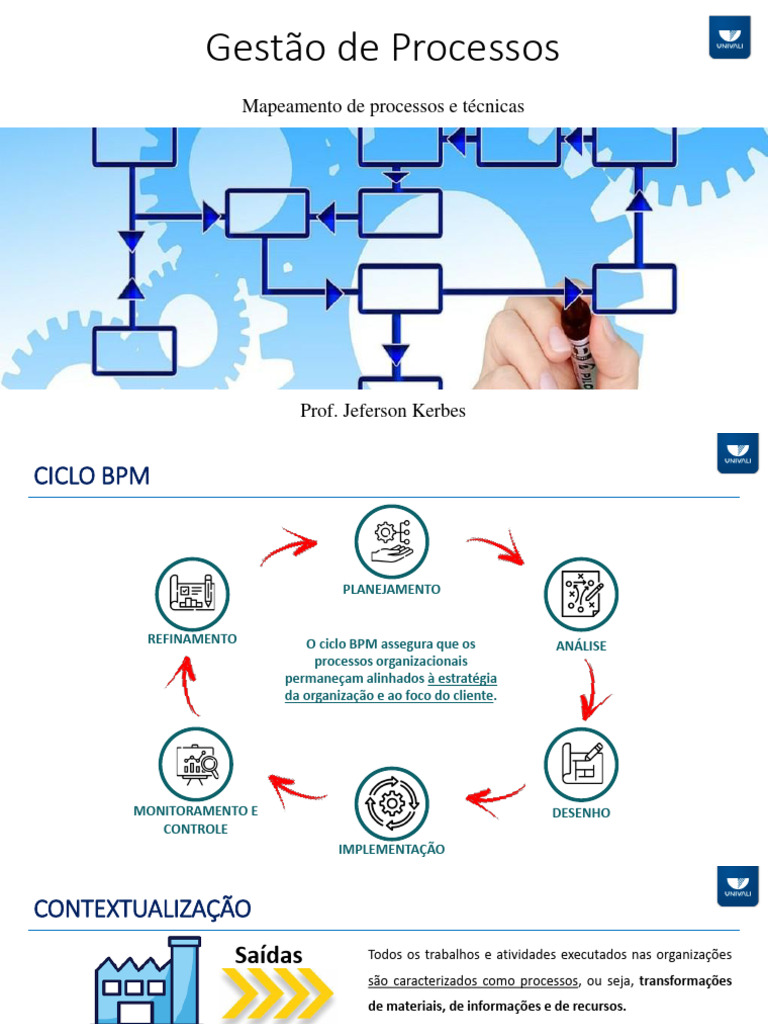 Gestão de Processos

UNIVALI

Mapeamento de processos e técnicas

Prof. Jeferson Kerbes

CICLO BPM

UNIVALI

PLANEJAMENTO

ANÁLISE

DESENHO

IMPLEMENTAÇÃO

MONITORAMENTO E CONTROLE

REFINAMENTO

O ciclo BPM assegura que os processos organizacionais permaneçam alinhados à estratégia da organização e ao foco do cliente.

CONTEXTUALIZAÇÃO

UNIVALI

Saídas

Todos os trabalhos e atividades executados nas organizações são caracterizados como processos, ou seja, transformações de materiais, de informações e de recursos.